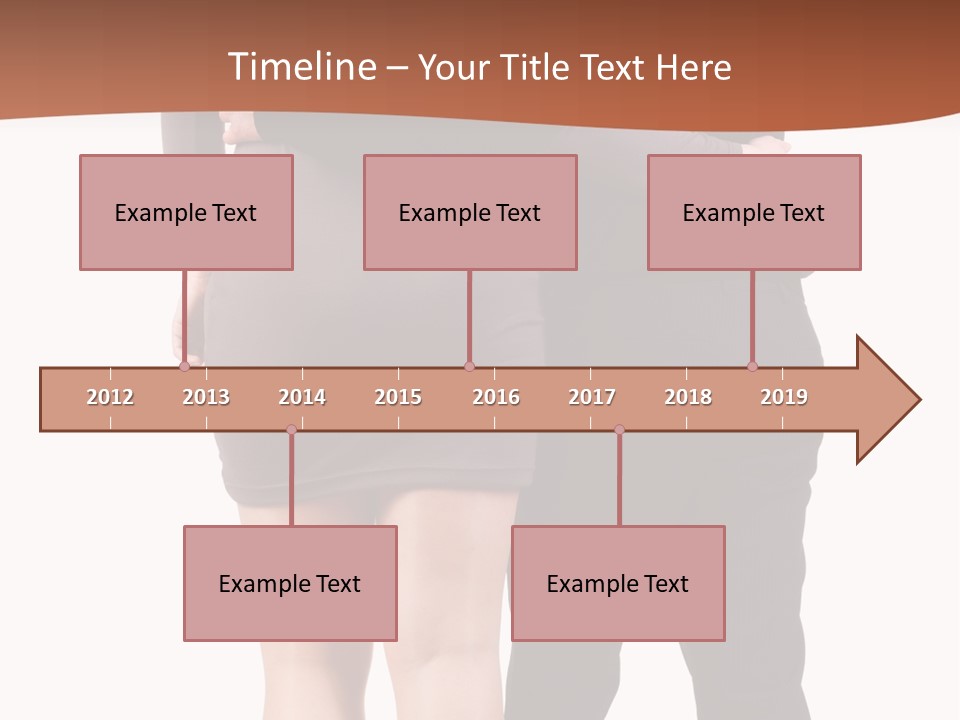 Timeline – Your Title Text Here

Example Text

Example Text

Example Text

2012 2013 2014 2015 2016 2017 2018 2019

Example Text

Example Text